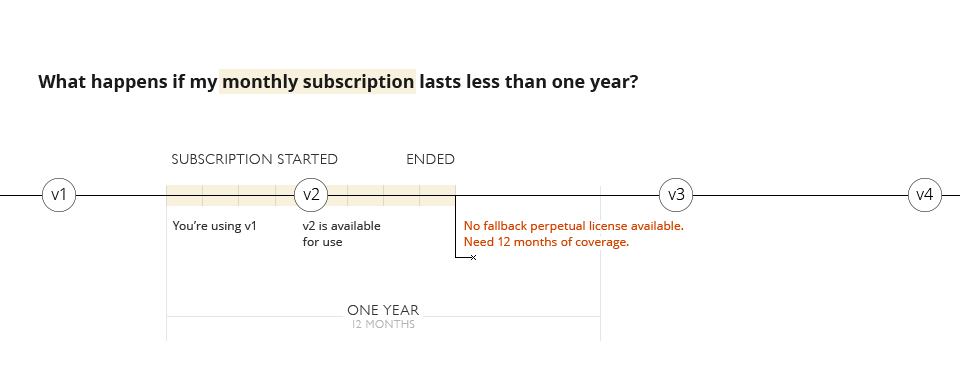 What happens if my monthly subscription lasts less than one year?

SUBSCRIPTION STARTED

ENDED

v1

v2

v3

v4

You're using v1

v2 is available for use

No fallback perpetual license available. Need 12 months of coverage.

ONE YEAR
12 MONTHS